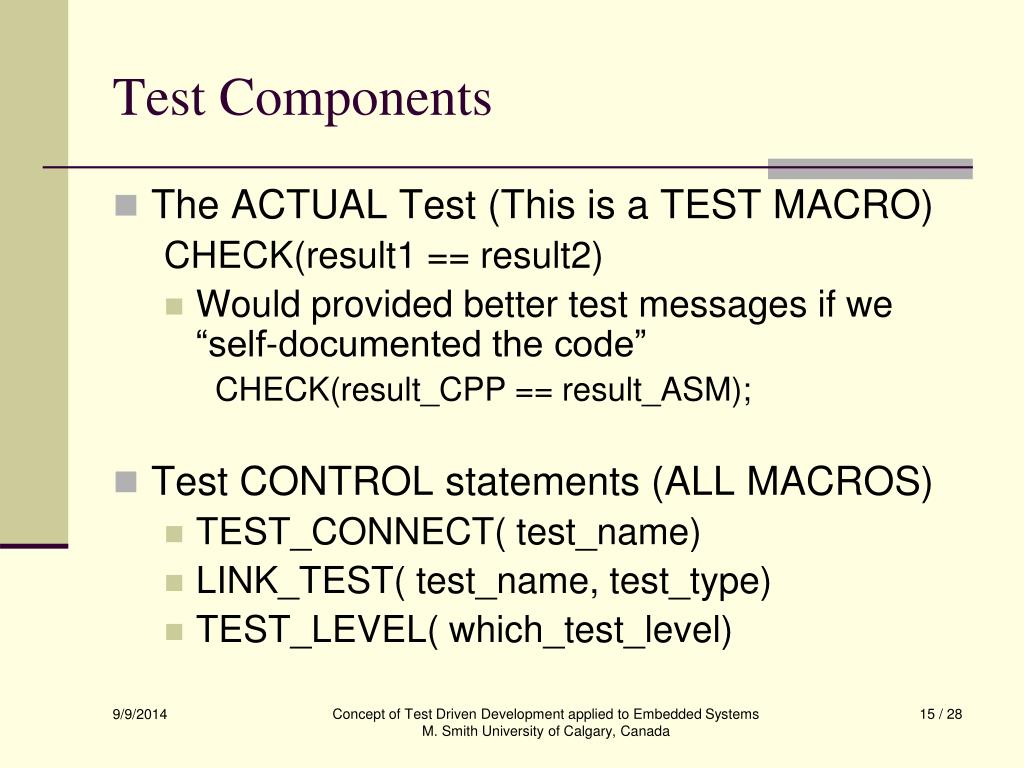 Test Components

The ACTUAL Test (This is a TEST MACRO)

CHECK(result1 == result2)

Would provided better test messages if we “self-documented the code”

CHECK(result_CPP == result_ASM);

Test CONTROL statements (ALL MACROS)

TEST_CONNECT( test_name)

LINK_TEST( test_name, test_type)

TEST_LEVEL( which_test_level)

9/9/2014

Concept of Test Driven Development applied to Embedded Systems
M. Smith University of Calgary, Canada

15 / 28